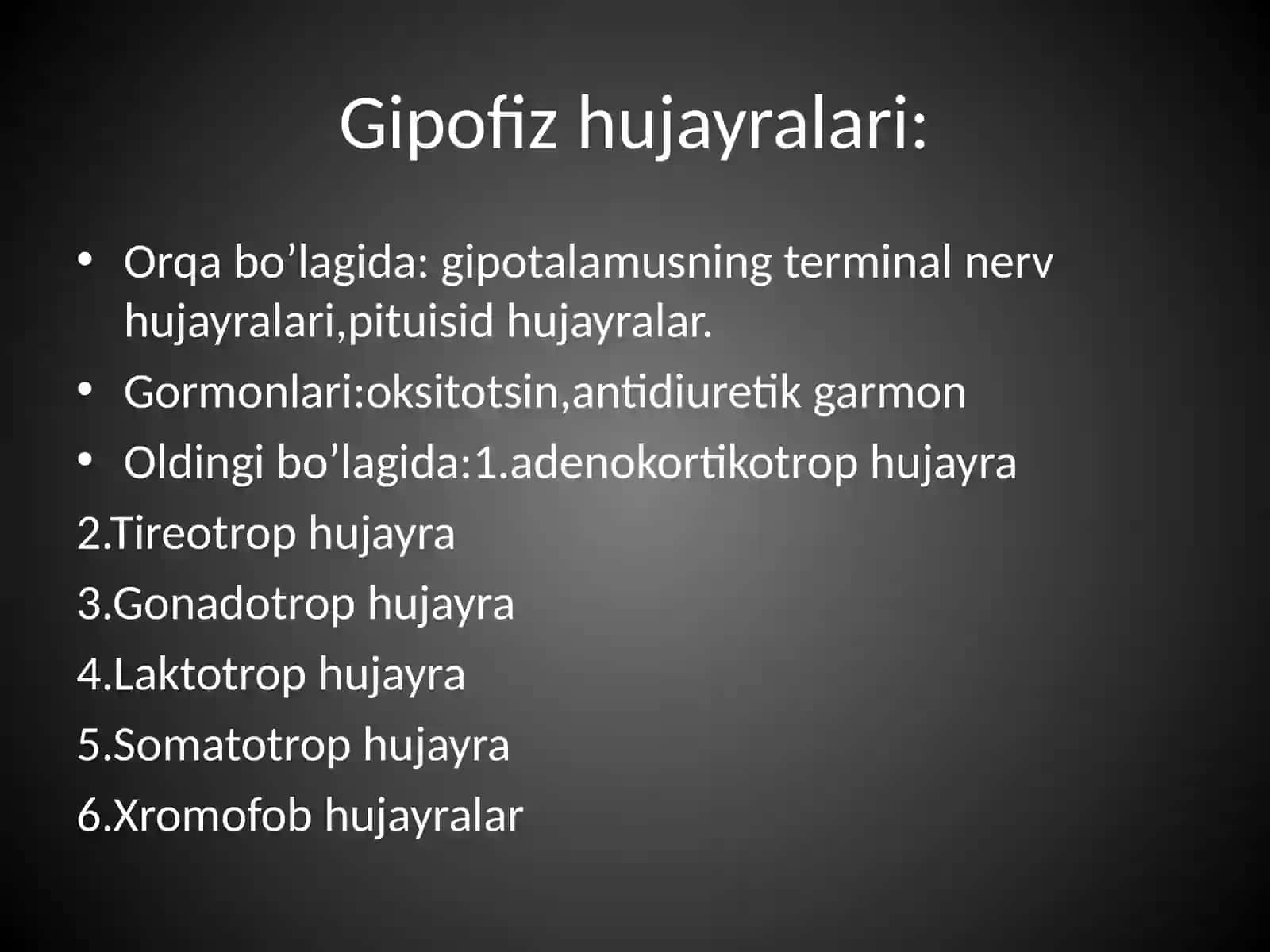 Gipofiz hujayralari:

• Orqa bo’lagida: gipotalamusning terminal nerv hujayralari,pituisid hujayralar.
• Gormonlari:oksitotsin,antidiuretik garmon
• Oldingi bo’lagida:1.adenokortikotrop hujayra

2.Tireotrop hujayra

3.Gonadotrop hujayra

4.Laktotrop hujayra

5.Somatotrop hujayra

6.Xromofob hujayralar